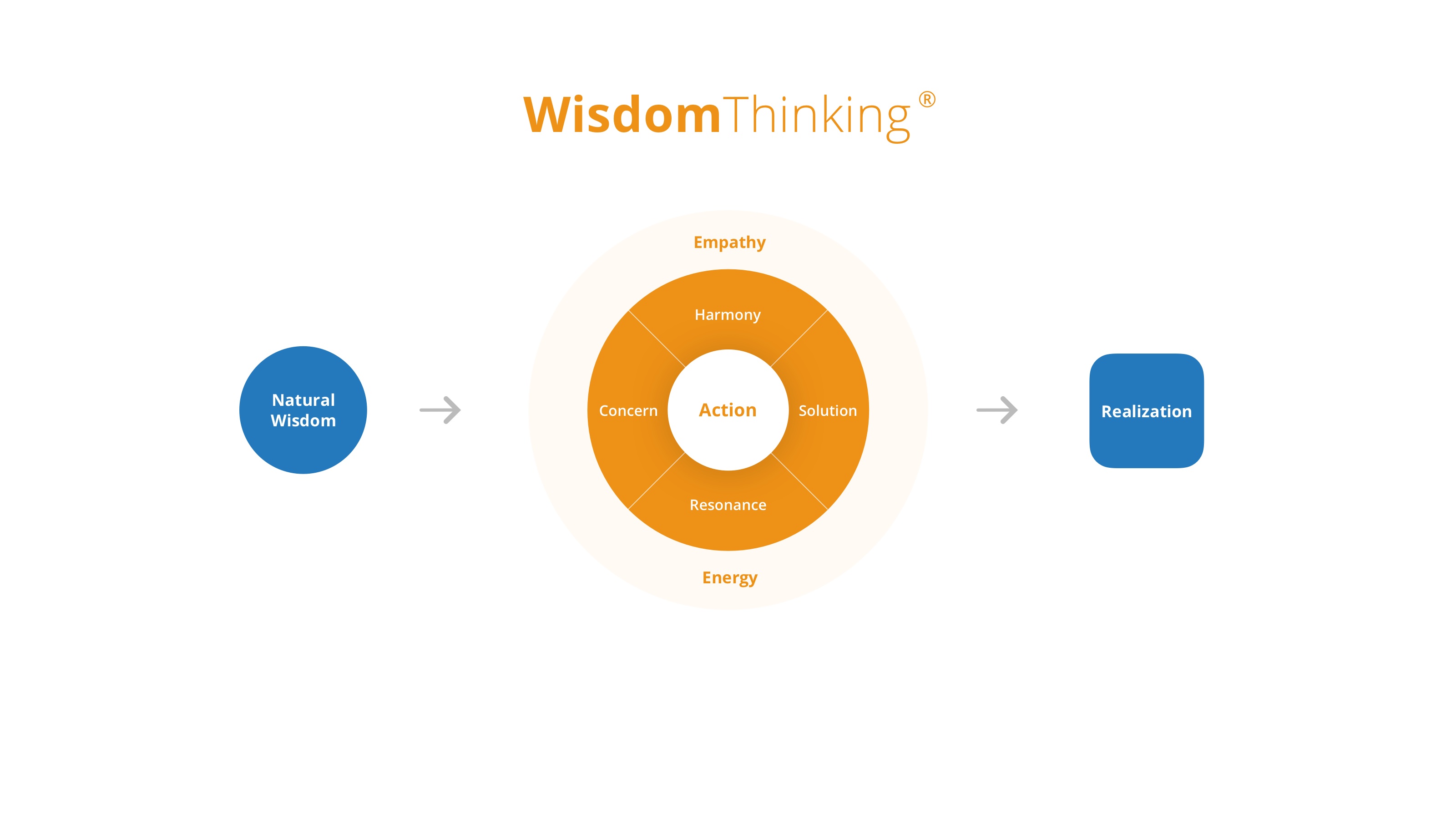 WisdomThinking®

Natural Wisdom

Empathy

Harmony

Concern

Action

Solution

Resonance

Energy

Realization